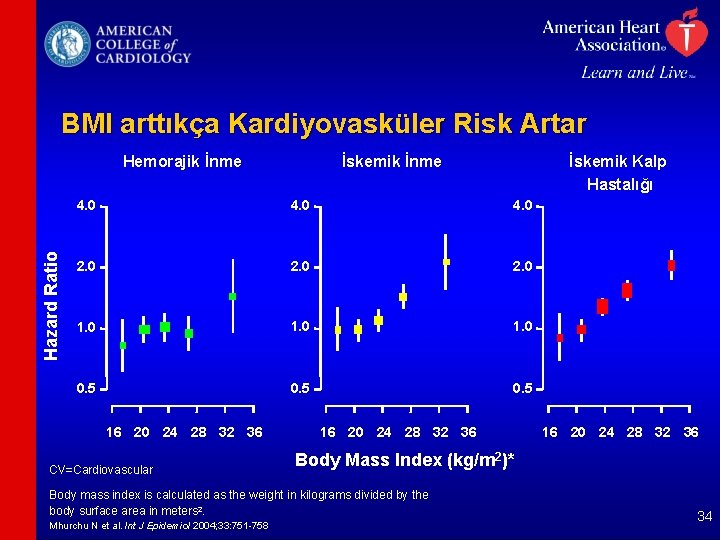 AMERICAN COLLEGE of CARDIOLOGY

American Heart Association®
Learn and Live™

BMI arttıkça Kardiyovasküler Risk Artar

Hemorajik İnme

İskemik İnme

İskemik Kalp Hastalığı

Hazard Ratio

4.0
2.0
1.0
0.5

16 20 24 28 32 36

4.0
2.0
1.0
0.5

16 20 24 28 32 36

4.0
2.0
1.0
0.5

16 20 24 28 32 36

Body Mass Index (kg/m$^2$)*

CV=Cardiovascular

Body mass index is calculated as the weight in kilograms divided by the body surface area in meters$^2$.
Mhurchu N et al. Int J Epidemiol 2004;33:751-758

34